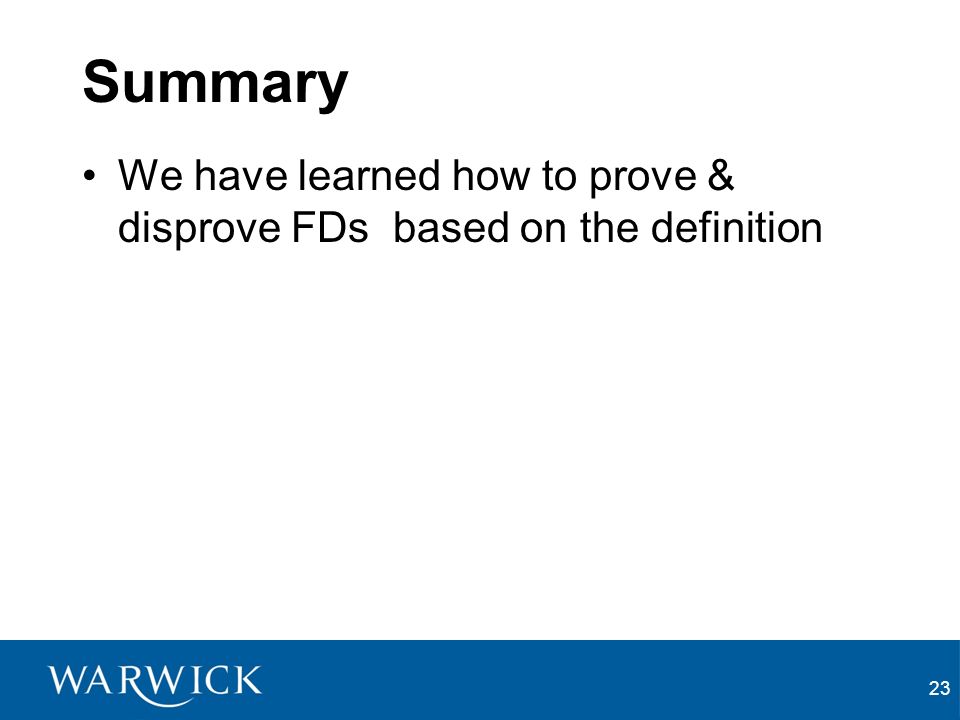 Summary

• We have learned how to prove & disprove FDs  based on the definition

WARWICK

23